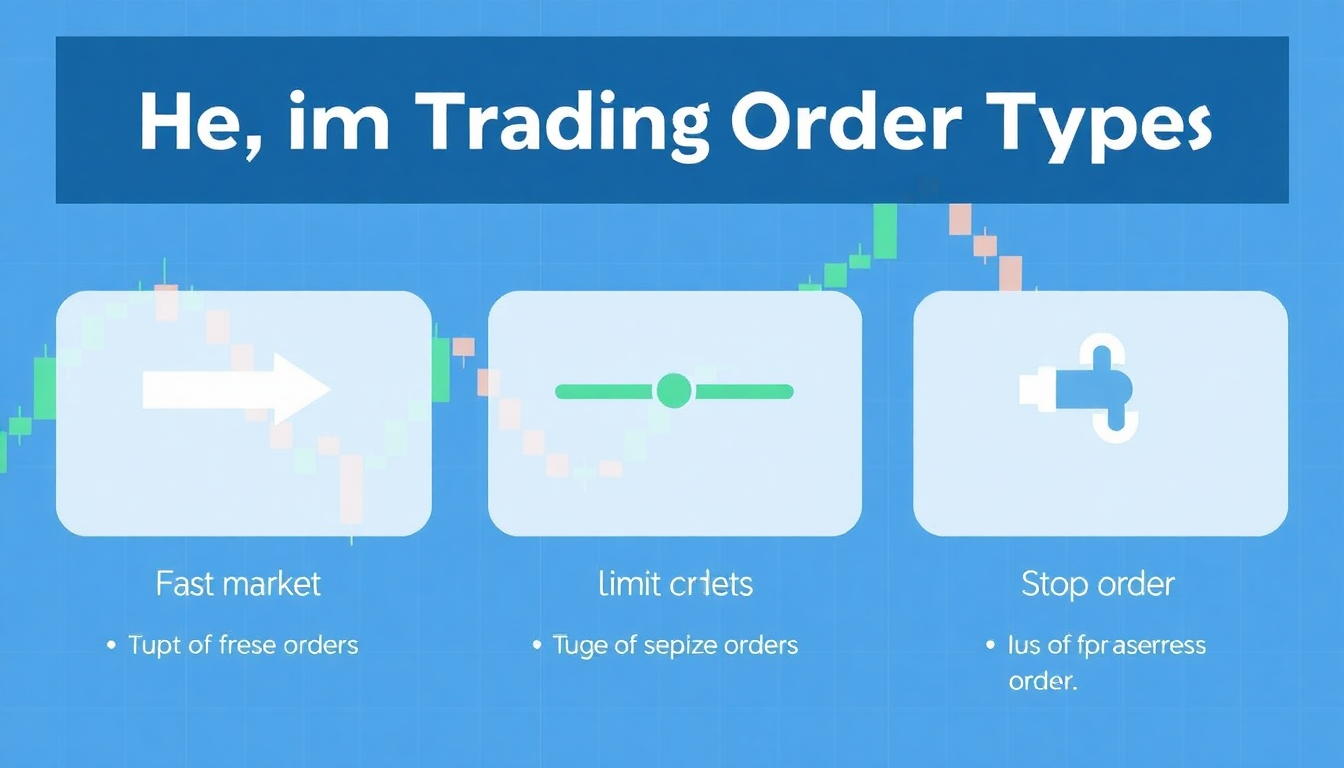 He, im Trading Order Types

Fast market

• Tupt of frese orders

limit crlets

• Tuge of sepize orders

Stop order

• Ius of fpr aserress order.